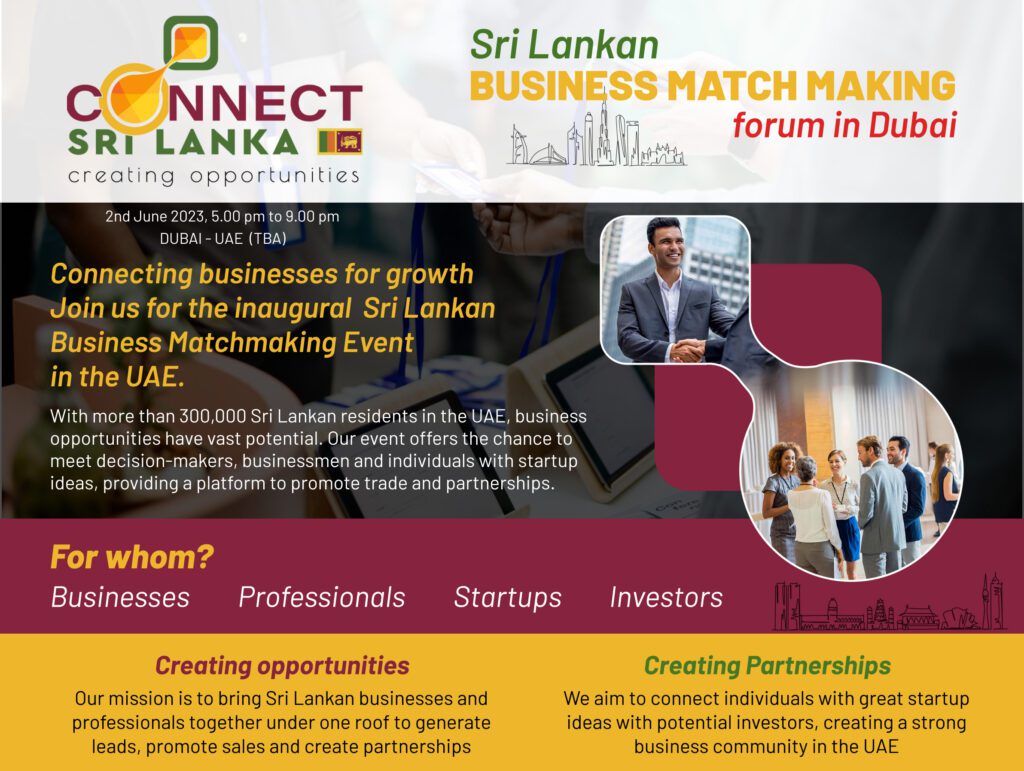 CONNECT SRI LANKA
creating opportunities

Sri Lankan
BUSINESS MATCH MAKING
forum in Dubai

2nd June 2023, 5.00 pm to 9.00 pm
DUBAI - UAE (TBA)

Connecting businesses for growth
Join us for the inaugural Sri Lankan Business Matchmaking Event in the UAE.

With more than 300,000 Sri Lankan residents in the UAE, business opportunities have vast potential. Our event offers the chance to meet decision-makers, businessmen and individuals with startup ideas, providing a platform to promote trade and partnerships.

For whom?
Businesses Professionals Startups Investors

Creating opportunities
Our mission is to bring Sri Lankan businesses and professionals together under one roof to generate leads, promote sales and create partnerships

Creating Partnerships
We aim to connect individuals with great startup ideas with potential investors, creating a strong business community in the UAE